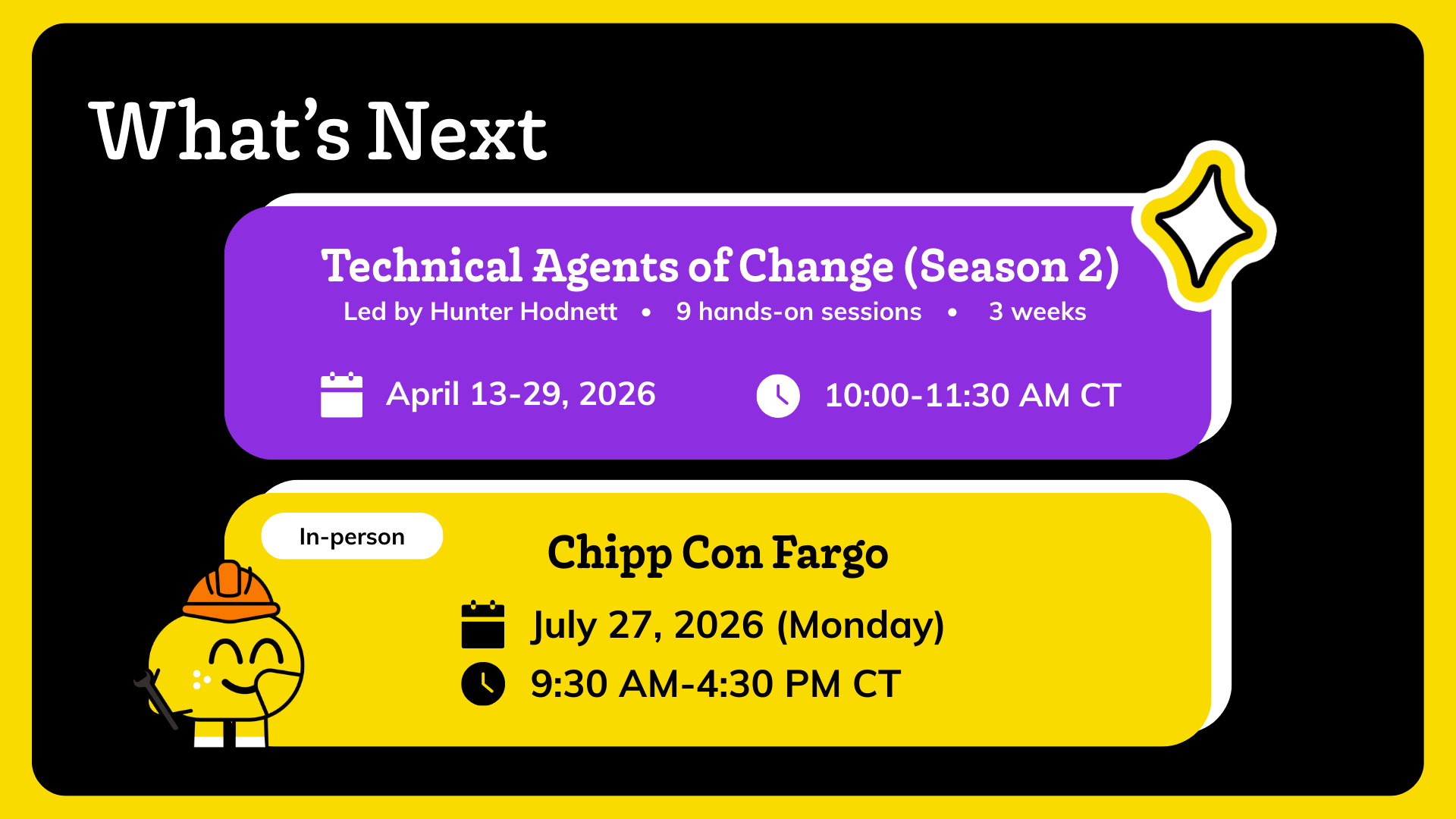 What's Next

Technical Agents of Change (Season 2)

Led by Hunter Hodnett • 9 hands-on sessions • 3 weeks

April 13-29, 2026

10:00-11:30 AM CT

In-person

Chipp Con Fargo

July 27, 2026 (Monday)

9:30 AM-4:30 PM CT